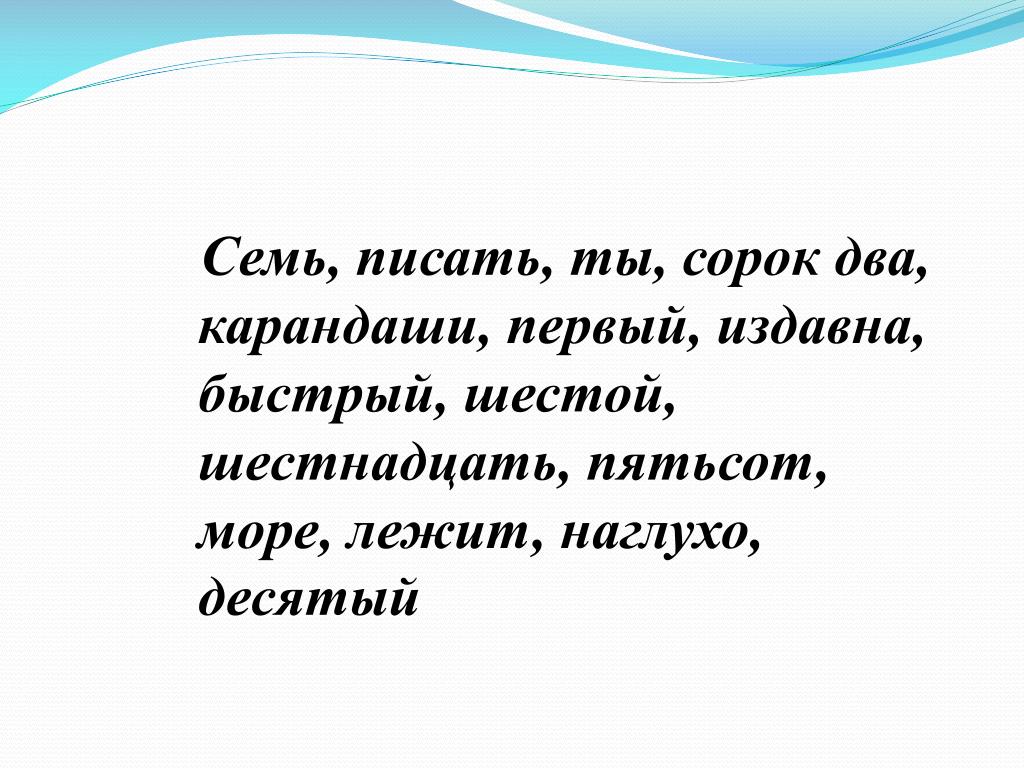 Семь, писать, ты, сорок два, карандаши, первый, издавна, быстрый, шестой, шестнадцать, пятьсот, море, лежит, наглухо, десятый